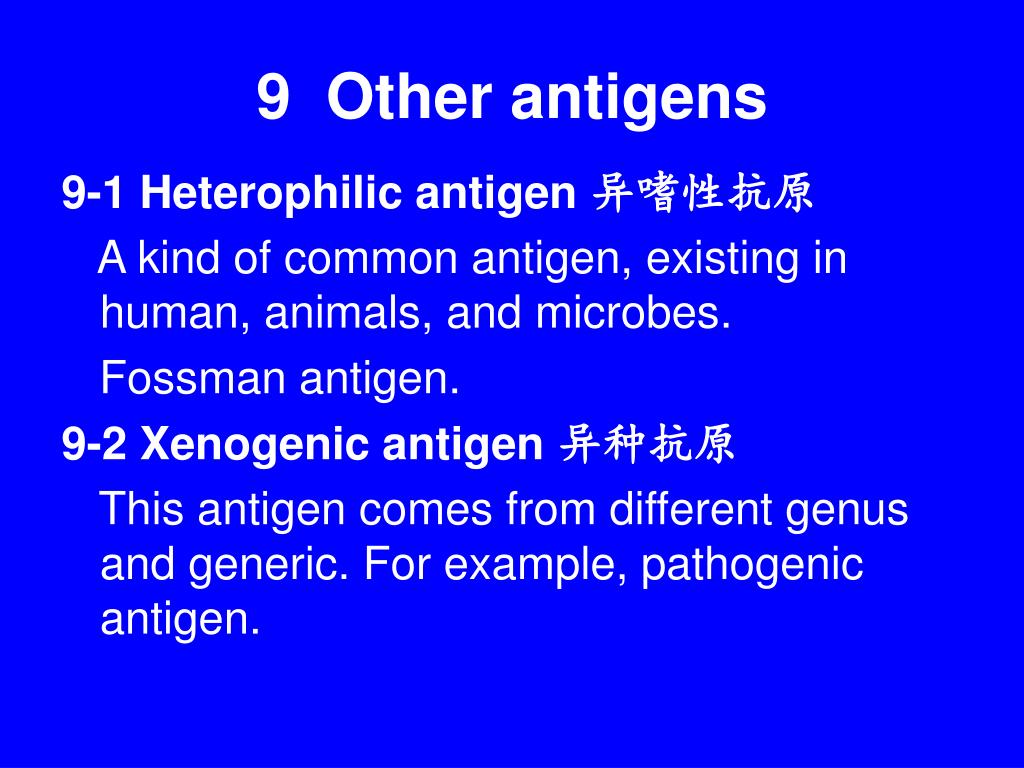 9 Other antigens

9-1 Heterophilic antigen 异嗜性抗原

A kind of common antigen, existing in human, animals, and microbes.

Fossman antigen.

9-2 Xenogenic antigen 异种抗原

This antigen comes from different genus and generic. For example, pathogenic antigen.